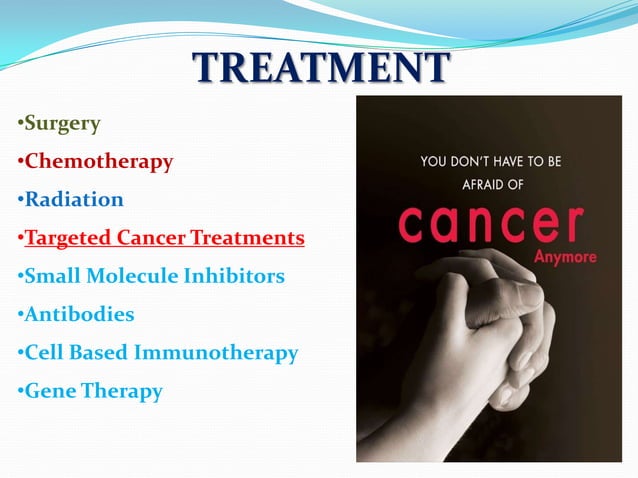 TREATMENT

•Surgery
•Chemotherapy
•Radiation
•Targeted Cancer Treatments
•Small Molecule Inhibitors
•Antibodies
•Cell Based Immunotherapy
•Gene Therapy

YOU DON'T HAVE TO BE AFRAID OF
cancer
Anymore